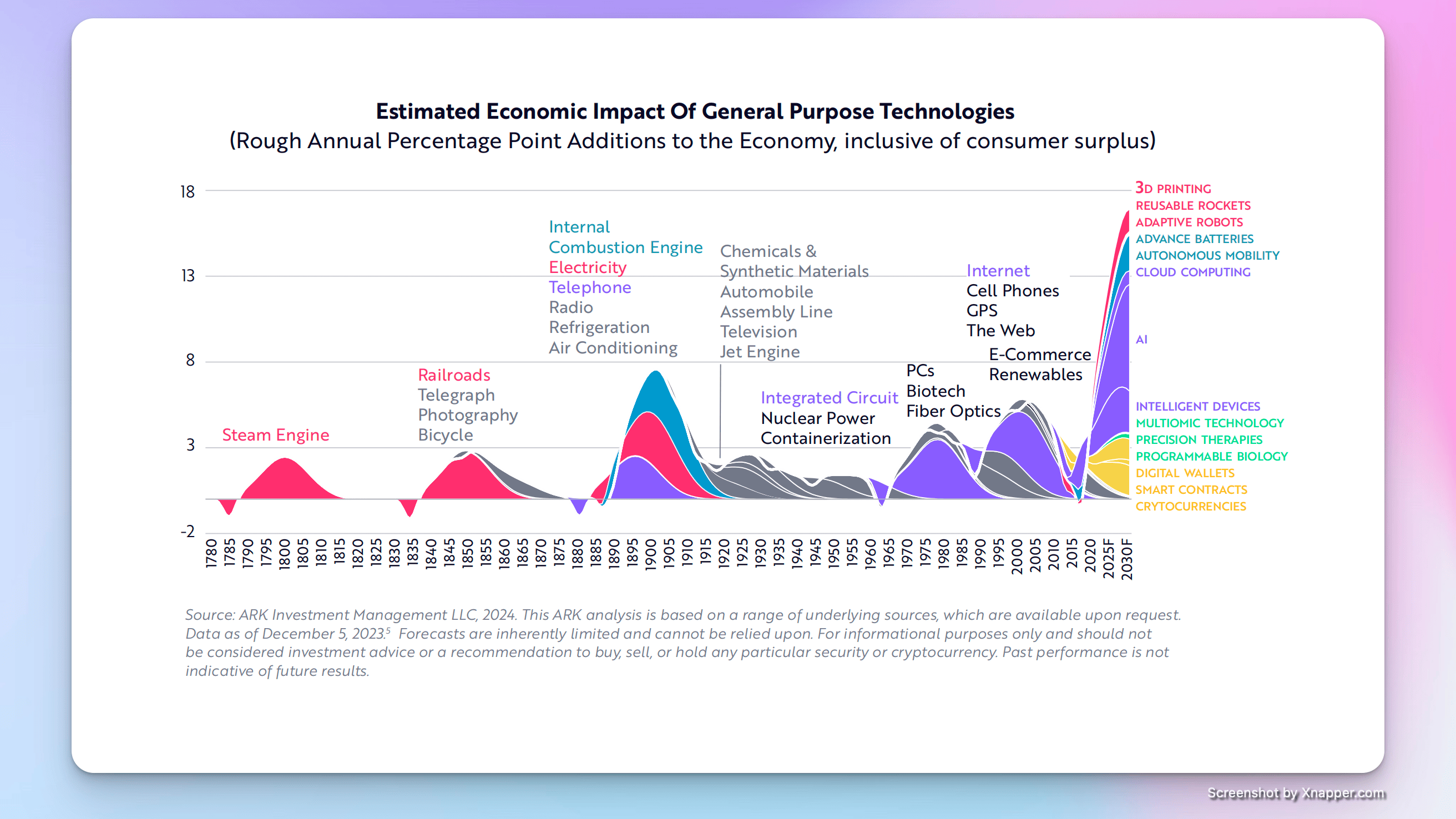 Estimated Economic Impact Of General Purpose Technologies
(Rough Annual Percentage Point Additions to the Economy, inclusive of consumer surplus)

18
13
8
3
-2

Steam Engine

Railroads
Telegraph
Photography
Bicycle

Internal Combustion Engine
Electricity
Telephone
Radio
Refrigeration
Air Conditioning

Chemicals & Synthetic Materials
Automobile
Assembly Line
Television
Jet Engine

Integrated Circuit
Nuclear Power
Containerization

PCs
Biotech
Fiber Optics

Internet
Cell Phones
GPS
The Web

E-Commerce
Renewables

3D PRINTING
REUSABLE ROCKETS
ADAPTIVE ROBOTS
ADVANCE BATTERIES
AUTONOMOUS MOBILITY
CLOUD COMPUTING

AI

INTELLIGENT DEVICES
MULTIOMIC TECHNOLOGY
PRECISION THERAPIES
PROGRAMMABLE BIOLOGY
DIGITAL WALLETS
SMART CONTRACTS
CRYTOCURRENCIES

1780 1785 1790 1795 1800 1805 1810 1815 1820 1825 1830 1835 1840 1845 1850 1855 1860 1865 1870 1875 1880 1885 1890 1895 1900 1905 1910 1915 1920 1925 1930 1935 1940 1945 1950 1955 1960 1965 1970 1975 1980 1985 1990 1995 2000 2005 2010 2015 2020 2025F 2030F

Source: ARK Investment Management LLC, 2024. This ARK analysis is based on a range of underlying sources, which are available upon request. Data as of December 5, 2023.$^5$ Forecasts are inherently limited and cannot be relied upon. For informational purposes only and should not be considered investment advice or a recommendation to buy, sell, or hold any particular security or cryptocurrency. Past performance is not indicative of future results.

Screenshot by Xnapper.com